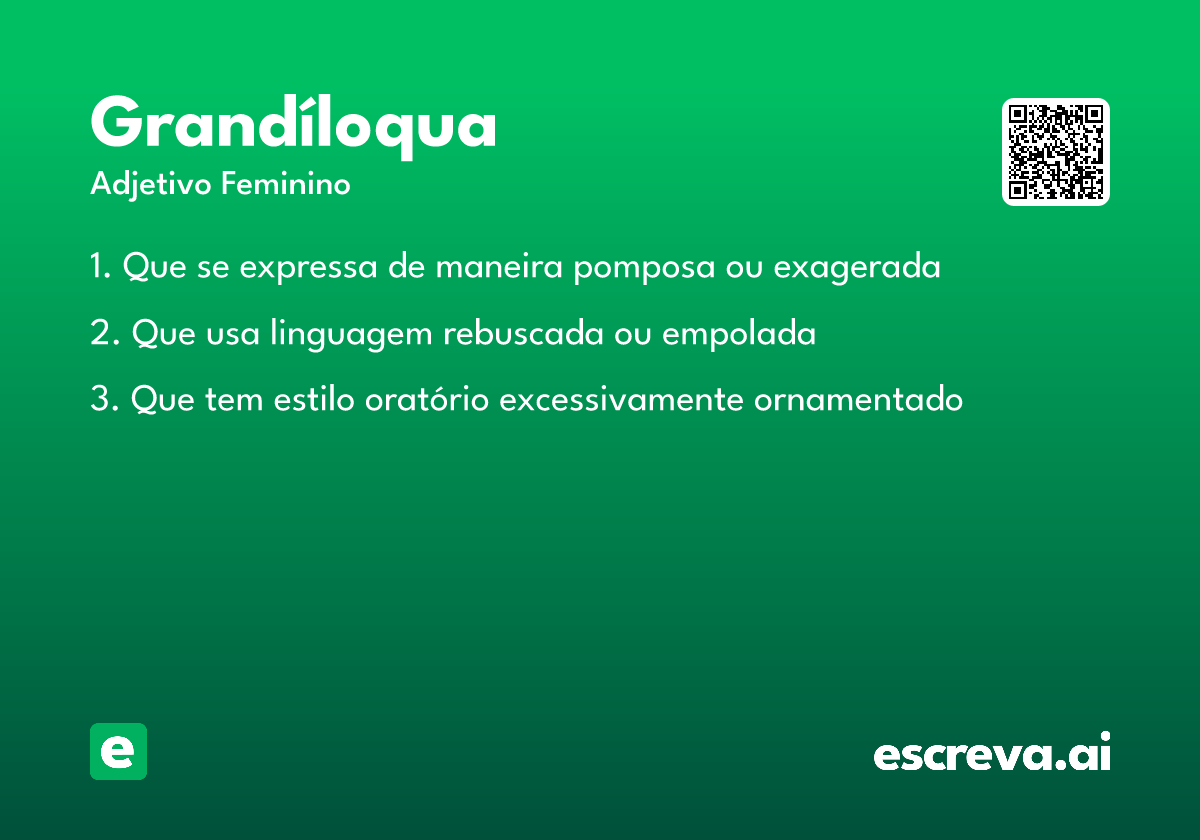 Grandíloqua
Adjetivo Feminino

1. Que se expressa de maneira pomposa ou exagerada

2. Que usa linguagem rebuscada ou empolada

3. Que tem estilo oratório excessivamente ornamentado

e

escreva.ai